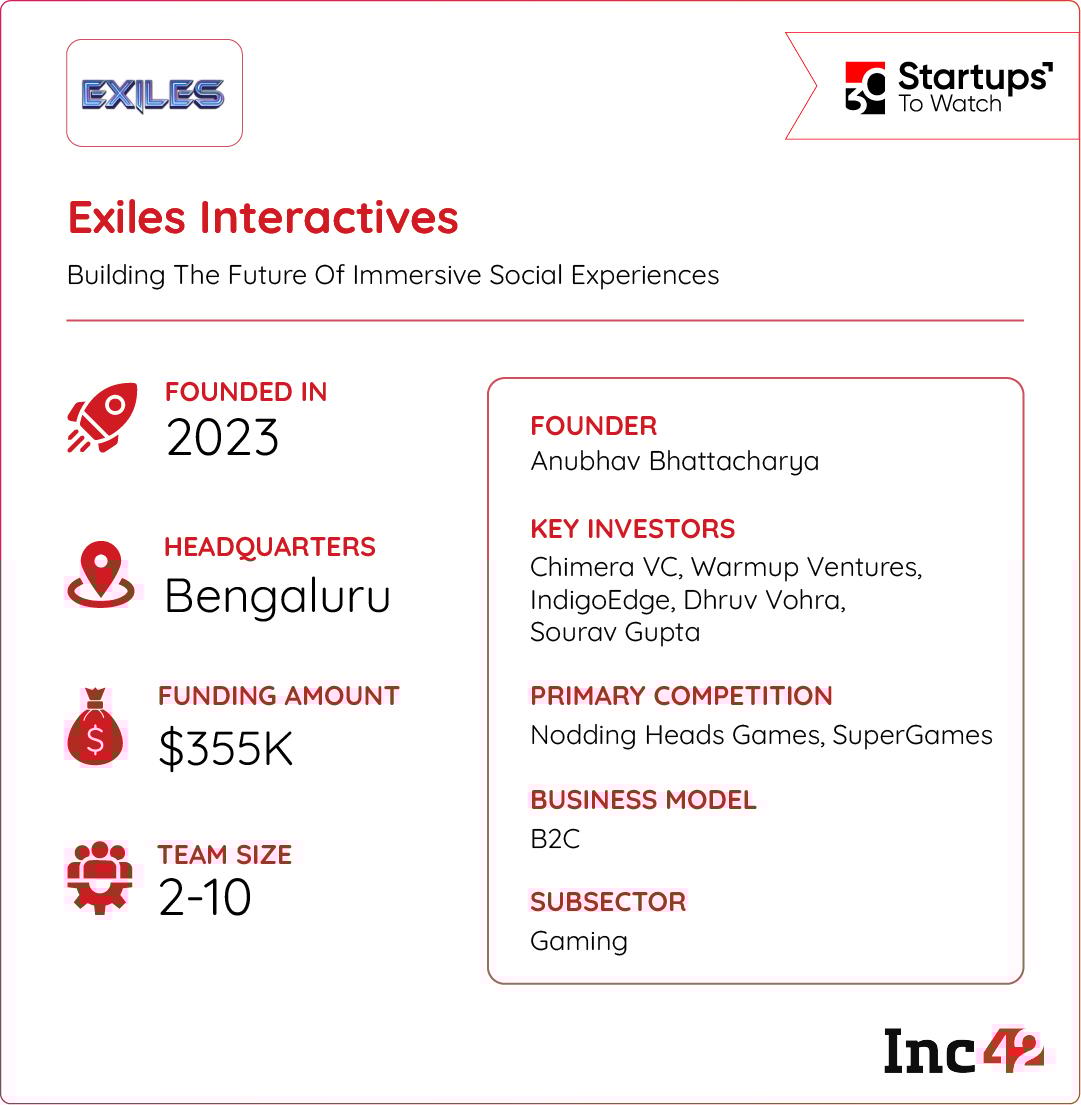 EXILES

30 Startups To Watch

Exiles Interactives

Building The Future Of Immersive Social Experiences

FOUNDED IN
2023

HEADQUARTERS
Bengaluru

FUNDING AMOUNT
$355K

TEAM SIZE
2-10

FOUNDER
Anubhav Bhattacharya

KEY INVESTORS
Chimera VC, Warmup Ventures, IndigoEdge, Dhruv Vohra, Sourav Gupta

PRIMARY COMPETITION
Nodding Heads Games, SuperGames

BUSINESS MODEL
B2C

SUBSECTOR
Gaming

Inc42